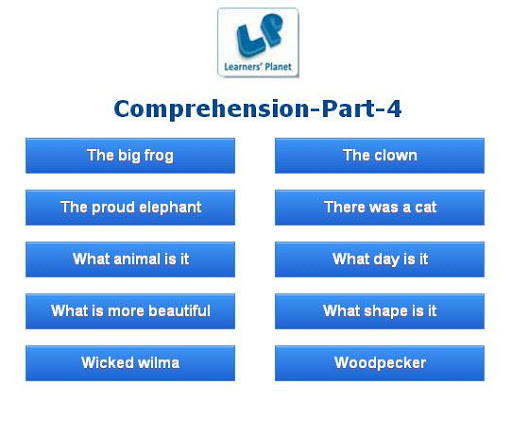 LP
Learners' Planet

Comprehension-Part-4

The big frog

The proud elephant

What animal is it

What is more beautiful

Wicked wilma

The clown

There was a cat

What day is it

What shape is it

Woodpecker